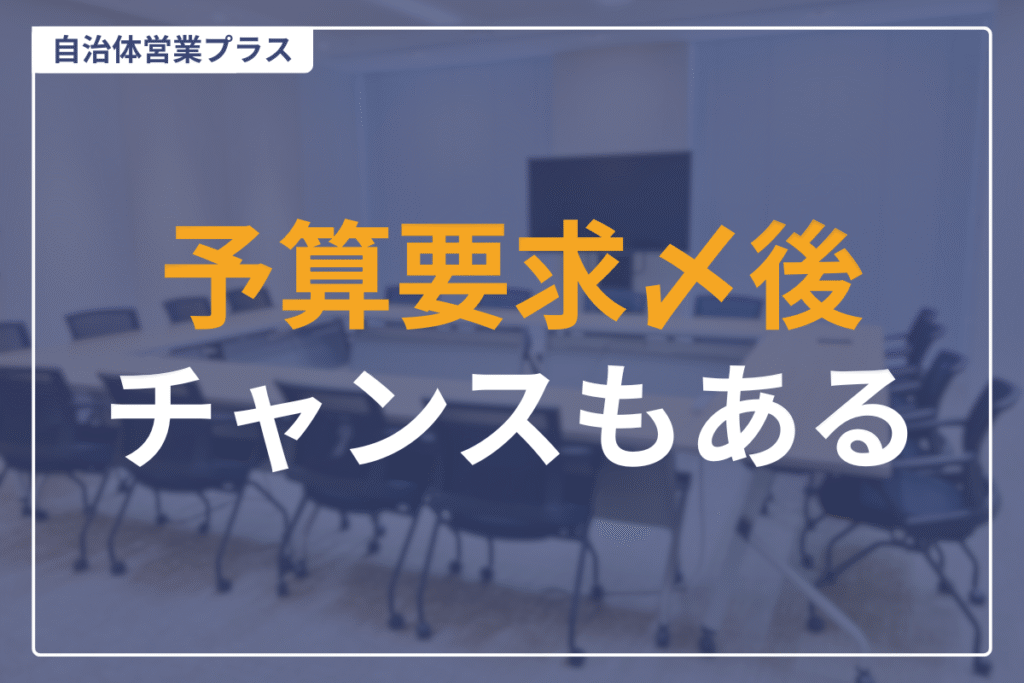 自治体営業プラス

予算要求〆後
チャンスもある